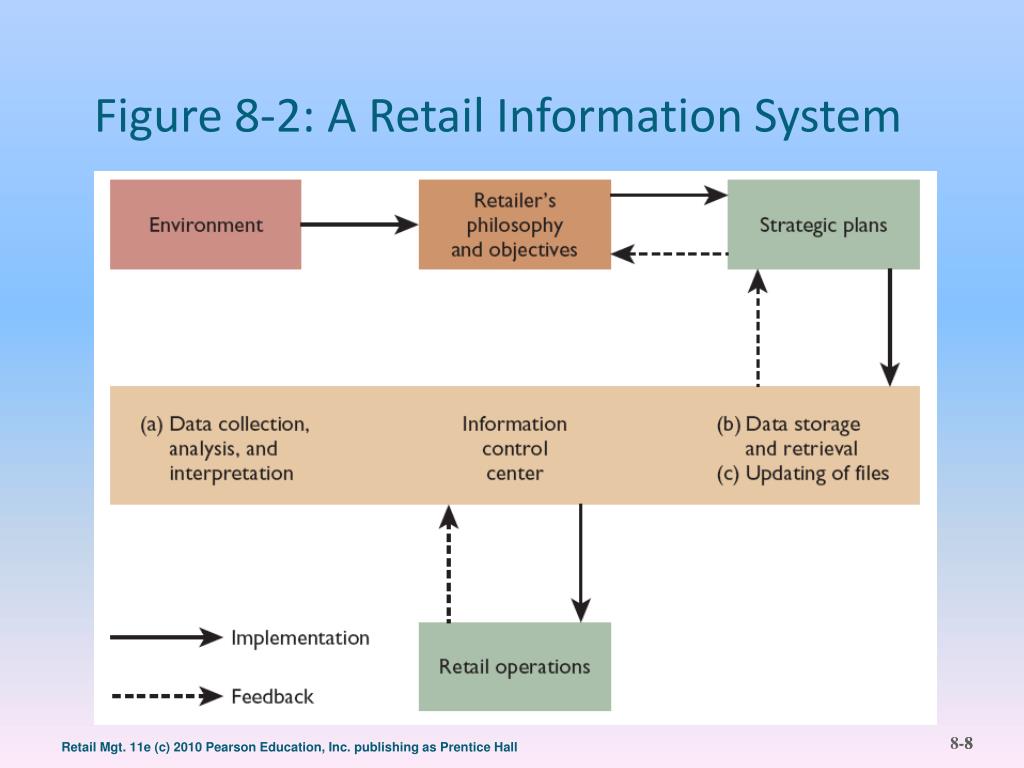 Figure 8-2: A Retail Information System

Environment

Retailer's philosophy and objectives

Strategic plans

(a) Data collection, analysis, and interpretation

Information control center

(b) Data storage and retrieval
(c) Updating of files

Implementation

Feedback

Retail operations

Retail Mgt. 11e (c) 2010 Pearson Education, Inc. publishing as Prentice Hall

8-8